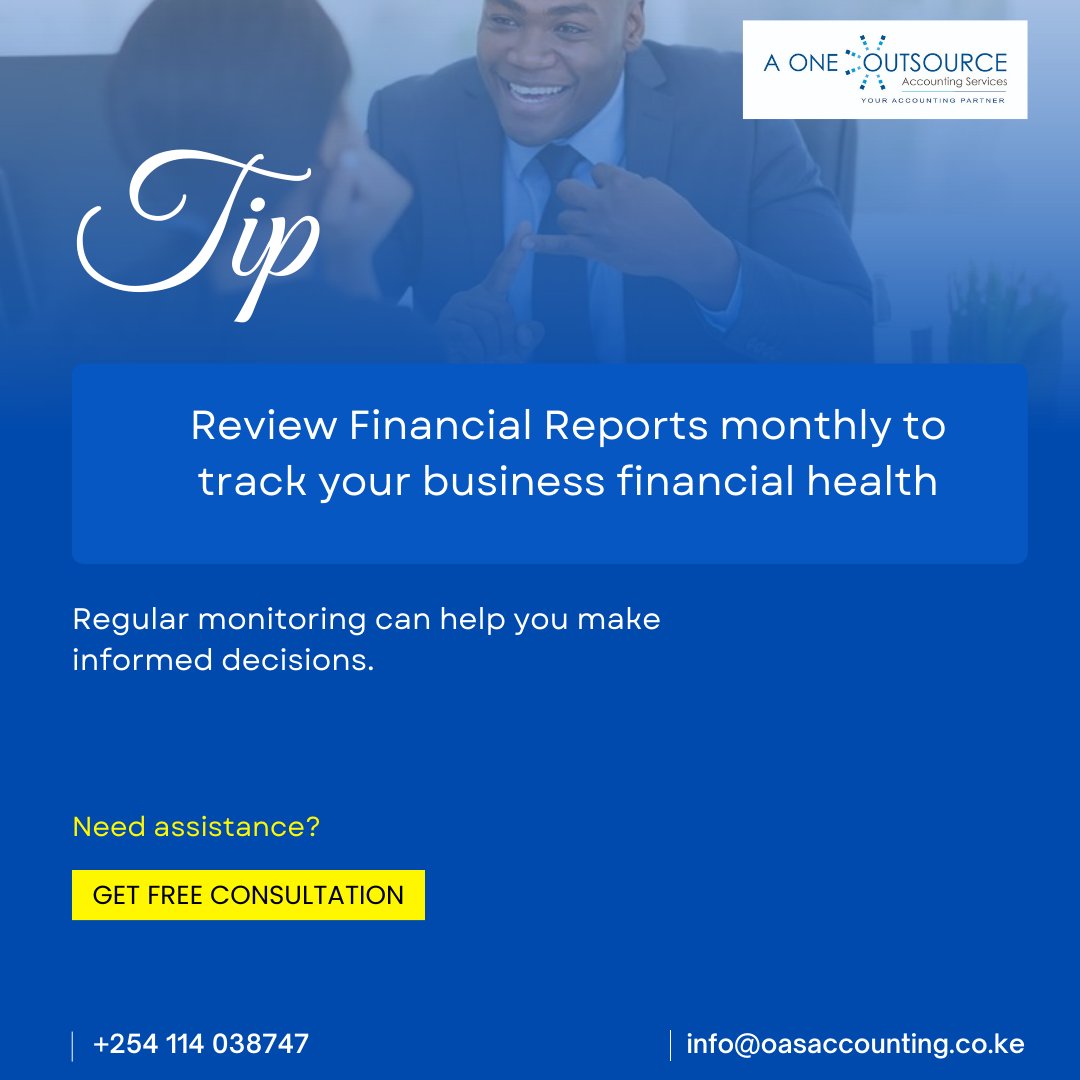 A ONE OUTSOURCE
Accounting Services
YOUR ACCOUNTING PARTNER

Tip

Review Financial Reports monthly to track your business financial health

Regular monitoring can help you make informed decisions.

Need assistance?

GET FREE CONSULTATION

+254 114 038747

info@oasaccounting.co.ke